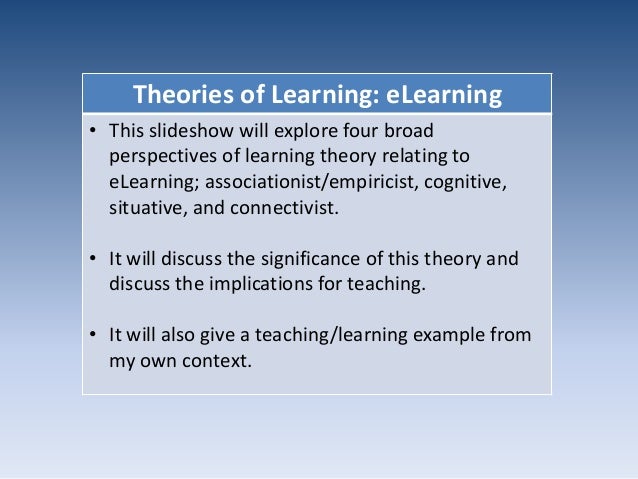 Theories of Learning: eLearning

• This slideshow will explore four broad perspectives of learning theory relating to eLearning; associationist/empiricist, cognitive, situative, and connectivist.

• It will discuss the significance of this theory and discuss the implications for teaching.

• It will also give a teaching/learning example from my own context.